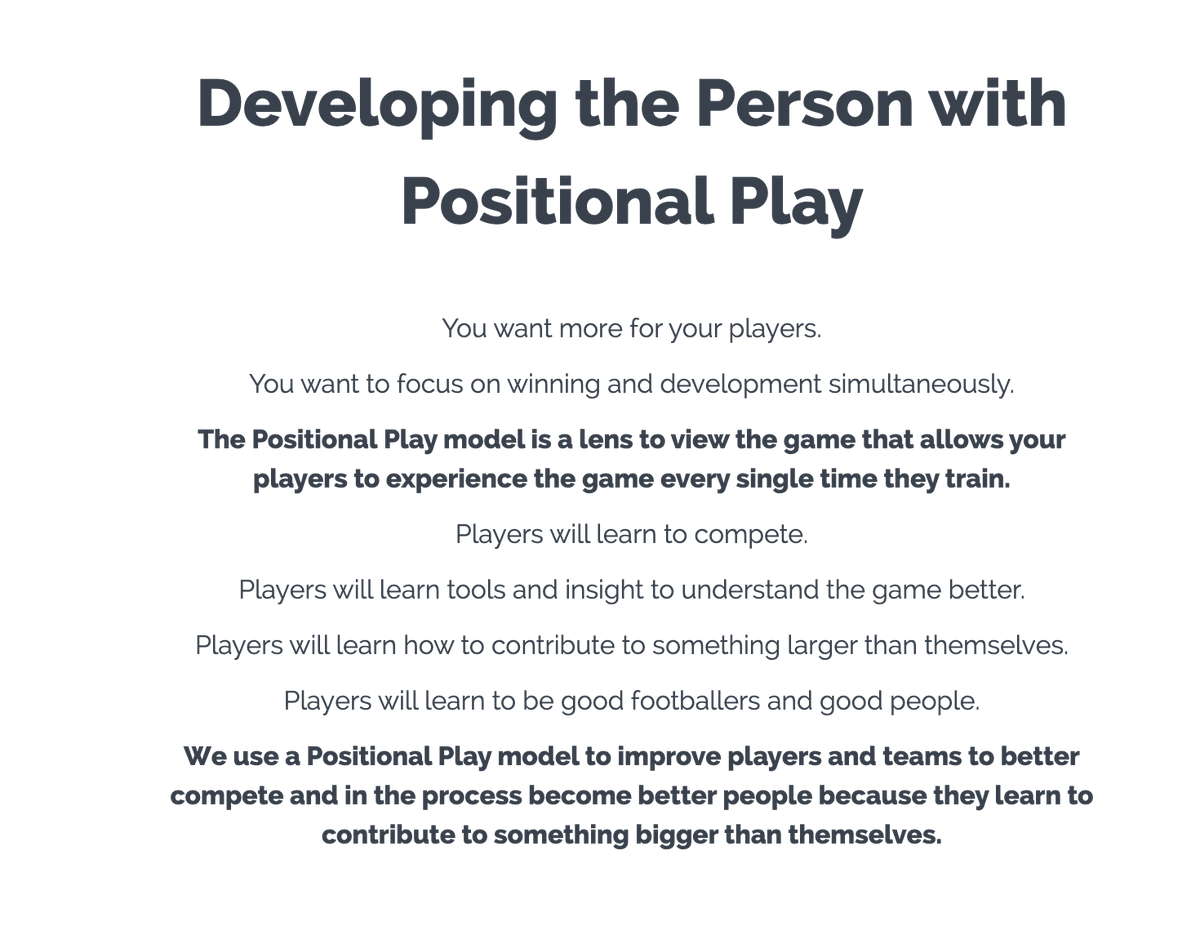 Developing the Person with Positional Play

You want more for your players.

You want to focus on winning and development simultaneously.

The Positional Play model is a lens to view the game that allows your players to experience the game every single time they train.

Players will learn to compete.

Players will learn tools and insight to understand the game better.

Players will learn how to contribute to something larger than themselves.

Players will learn to be good footballers and good people.

We use a Positional Play model to improve players and teams to better compete and in the process become better people because they learn to contribute to something bigger than themselves.